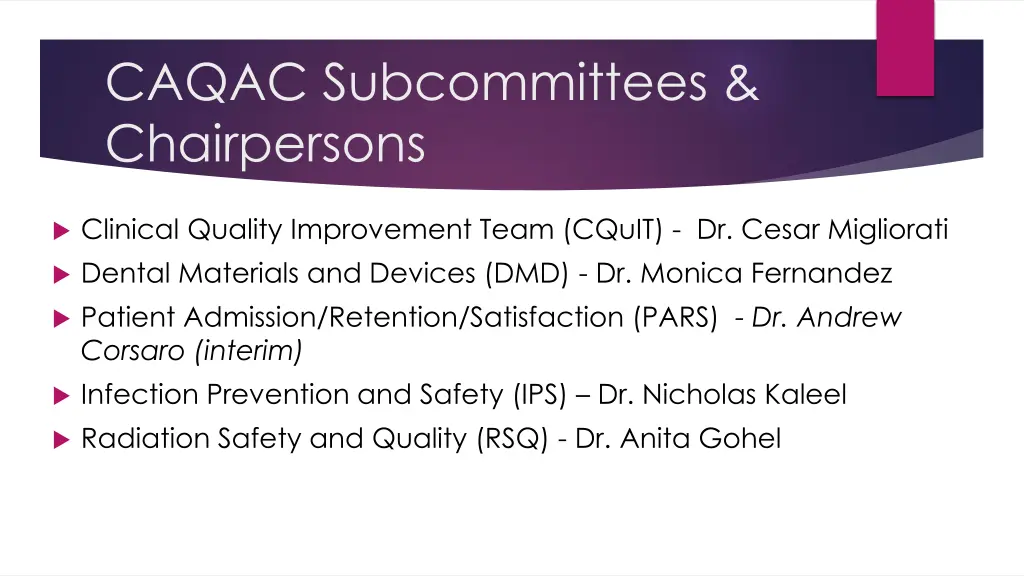 CAQAC Subcommittees & Chairpersons

Clinical Quality Improvement Team (CQuIT) - Dr. Cesar Migliorati

Dental Materials and Devices (DMD) - Dr. Monica Fernandez

Patient Admission/Retention/Satisfaction (PARS) - Dr. Andrew Corsaro (interim)

Infection Prevention and Safety (IPS) – Dr. Nicholas Kaleel

Radiation Safety and Quality (RSQ) - Dr. Anita Gohel